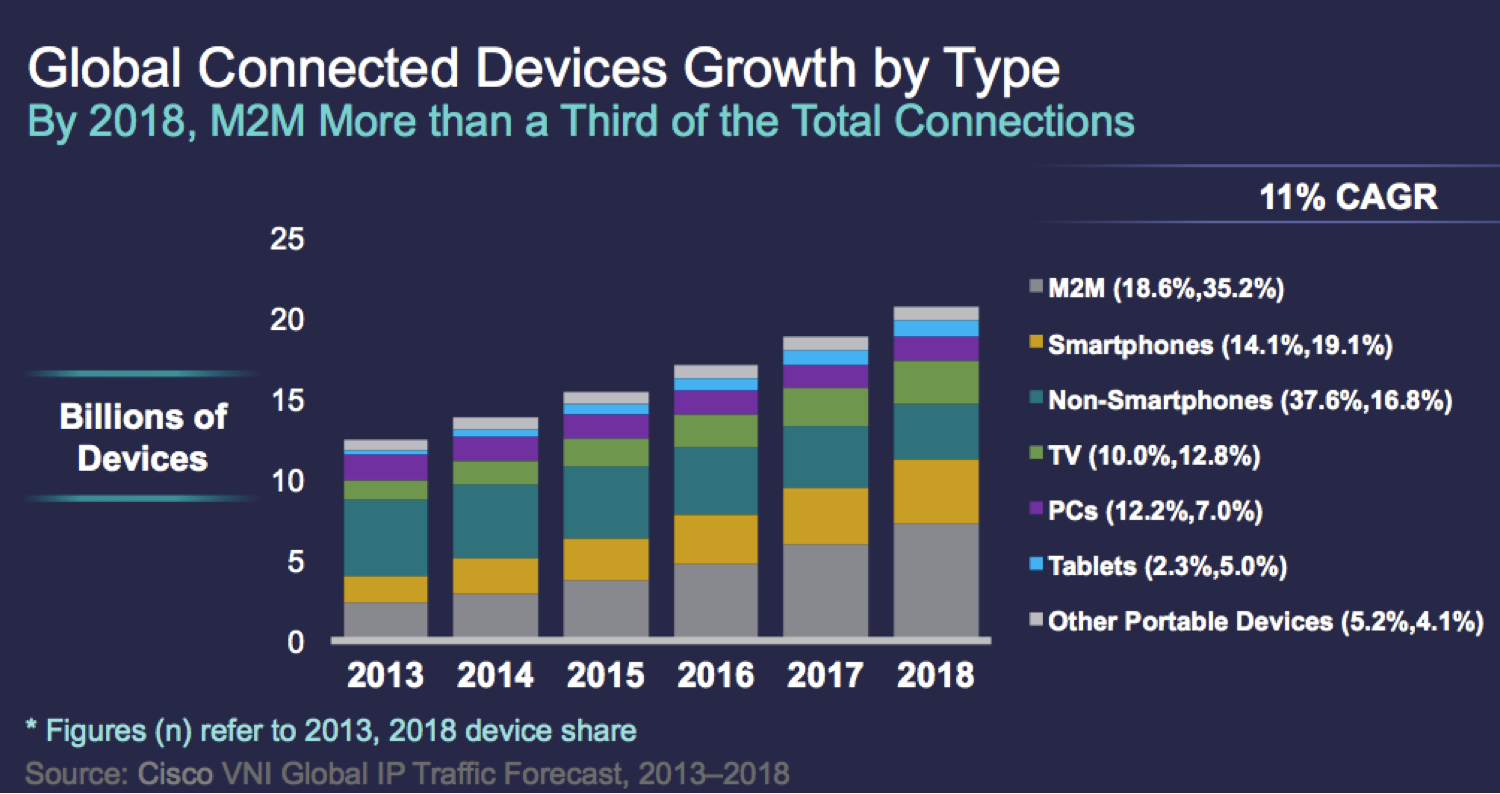 Global Connected Devices Growth by Type
By 2018, M2M More than a Third of the Total Connections

11% CAGR

Billions of Devices

25
20
15
10
5
0

2013 2014 2015 2016 2017 2018

M2M (18.6%,35.2%)
Smartphones (14.1%,19.1%)
Non-Smartphones (37.6%,16.8%)
TV (10.0%,12.8%)
PCs (12.2%,7.0%)
Tablets (2.3%,5.0%)
Other Portable Devices (5.2%,4.1%)

* Figures (n) refer to 2013, 2018 device share
Source: Cisco VNI Global IP Traffic Forecast, 2013–2018